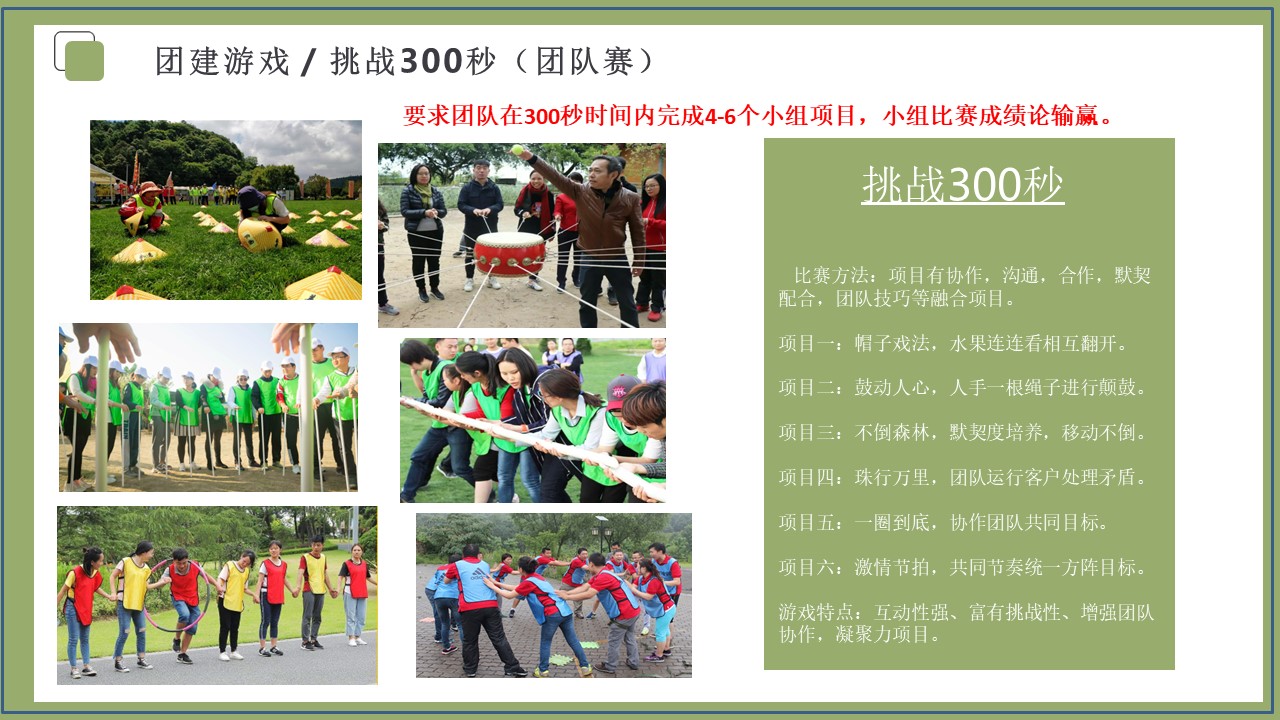 团建游戏 / 挑战300秒（团队赛）

要求团队在300秒时间内完成4-6个小组项目，小组比赛成绩论输赢。

挑战300秒

比赛方法：项目有协作，沟通，合作，默契配合，团队技巧等融合项目。

项目一：帽子戏法，水果连连看相互翻开。

项目二：鼓动人心，人手一根绳子进行颠鼓。

项目三：不倒森林，默契度培养，移动不倒。

项目四：珠行万里，团队运行客户处理矛盾。

项目五：一圈到底，协作团队共同目标。

项目六：激情节拍，共同节奏统一方阵目标。

游戏特点：互动性强、富有挑战性、增强团队协作，凝聚力项目。